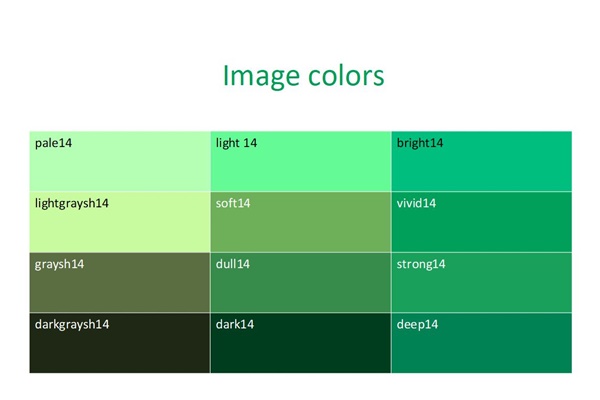 Image colors

| pale14 | light 14 | bright14 |
|---|---|---|
| lightgraysh14 | soft14 | vivid14 |
| graysh14 | dull14 | strong14 |
| darkgraysh14 | dark14 | deep14 |